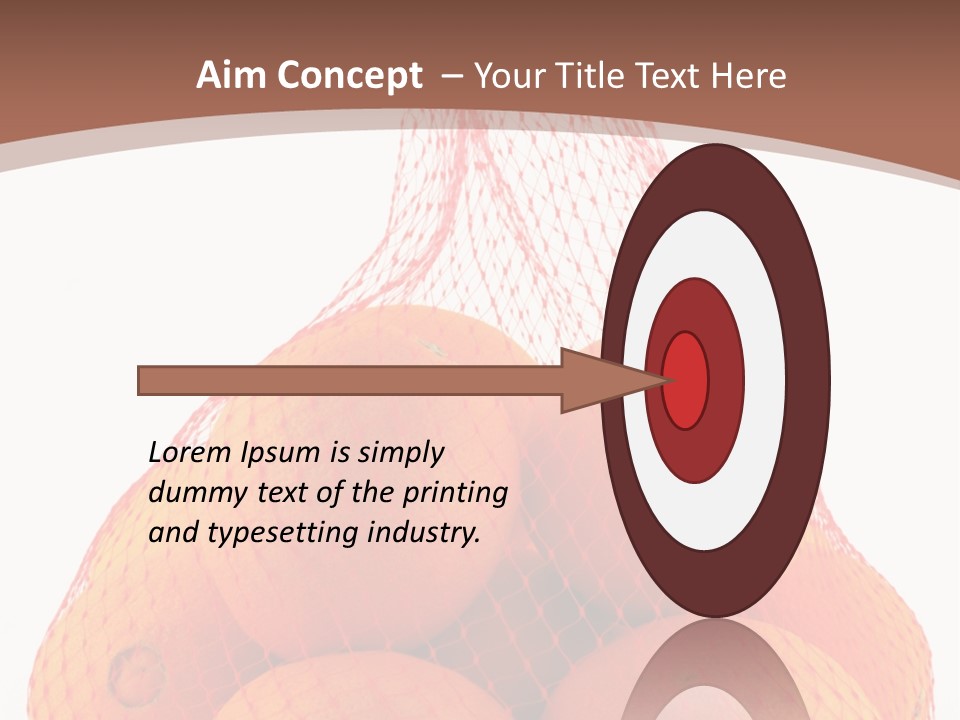 Aim Concept – Your Title Text Here

Lorem Ipsum is simply dummy text of the printing and typesetting industry.